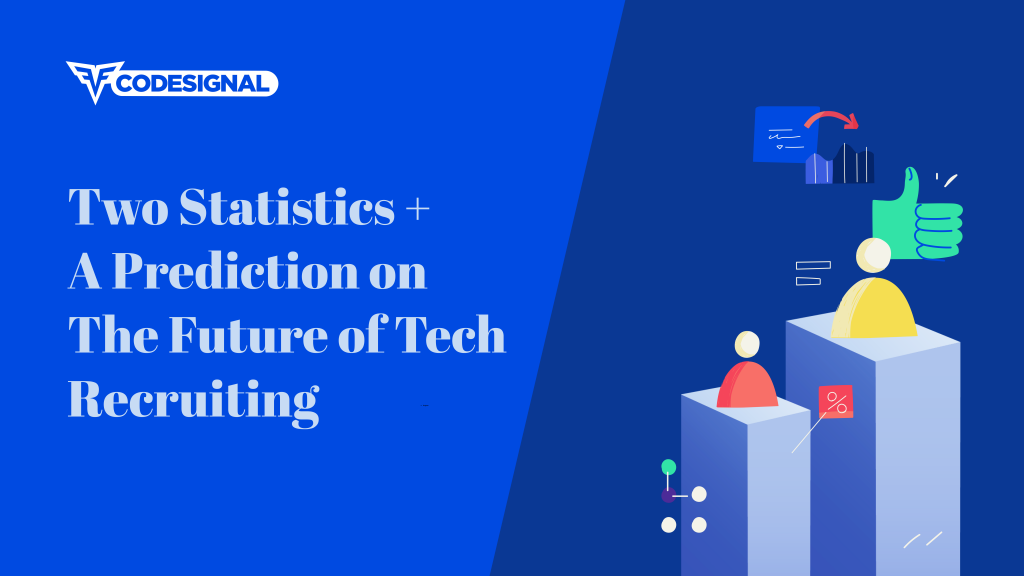 CODESIGNAL

Two Statistics + A Prediction on The Future of Tech Recruiting

%